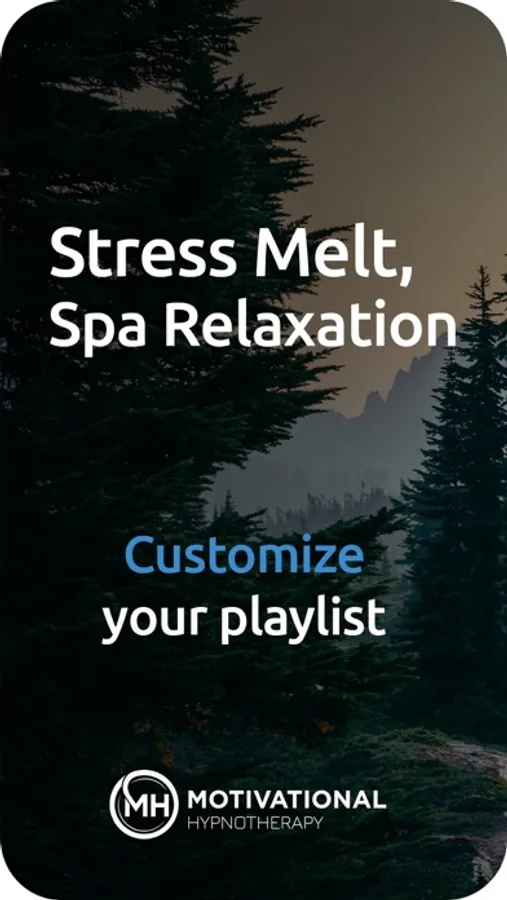 Stress Melt, Spa Relaxation

Customize your playlist

MH MOTIVATIONAL HYPNOTHERAPY